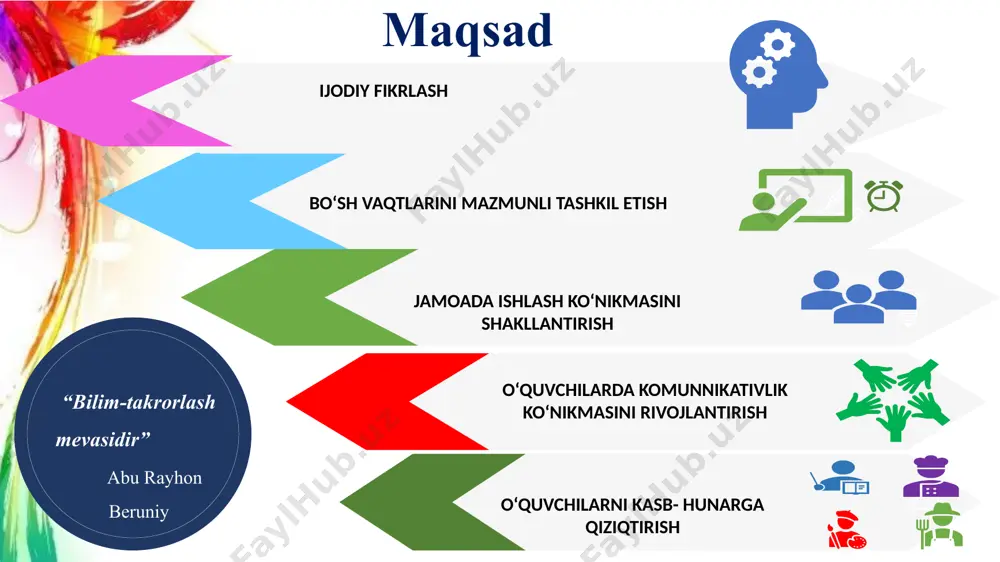 Maqsad

IJODIY FIKRLASH

BO‘SH VAQTLARINI MAZMUNLI TASHKIL ETISH

JAMOADA ISHLASH KO‘NIKMASINI SHAKLLANTIRISH

O‘QUVCHILARDA KOMUNNIKATIVLIK KO‘NIKMASINI RIVOJLANTIRISH

O‘QUVCHILARNI KASB- HUNARGA QIZIQTIRISH

“Bilim-takrorlash mevasidir”

Abu Rayhon Beruniy

FaylHub.uz FaylHub.uz FaylHub.uz FaylHub.uz FaylHub.uz FaylHub.uz